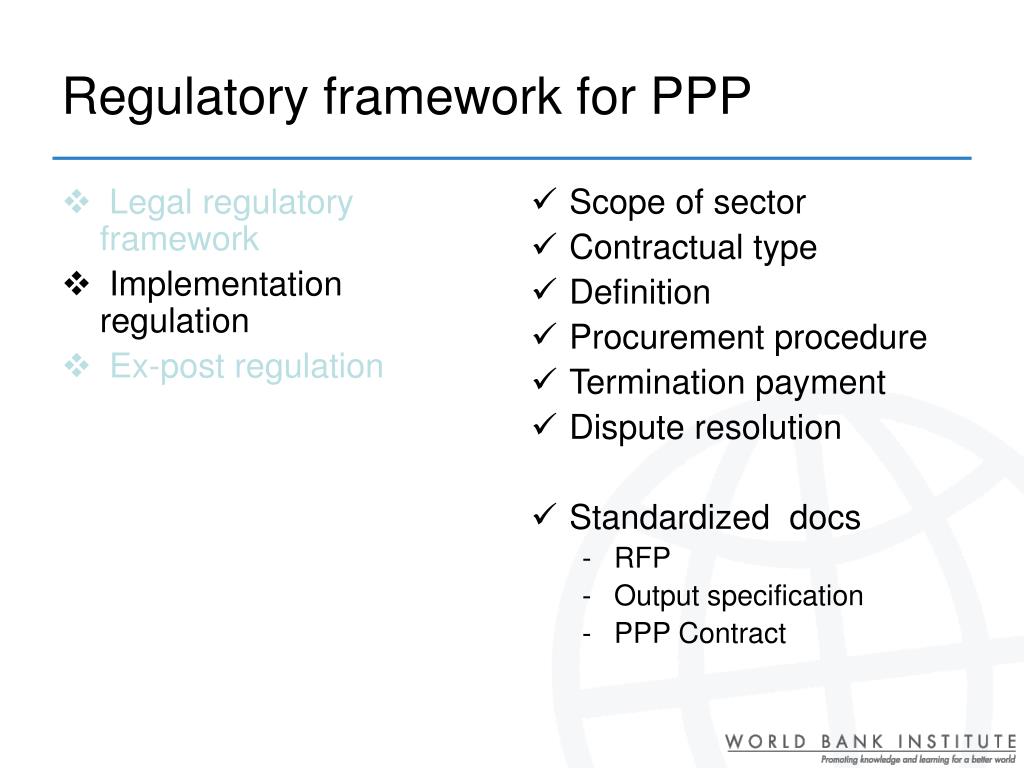 Regulatory framework for PPP

❖ Legal regulatory framework
❖ Implementation regulation
❖ Ex-post regulation

✓ Scope of sector
✓ Contractual type
✓ Definition
✓ Procurement procedure
✓ Termination payment
✓ Dispute resolution

✓ Standardized docs
- RFP
- Output specification
- PPP Contract

WORLD BANK INSTITUTE
Promoting knowledge and learning for a better world